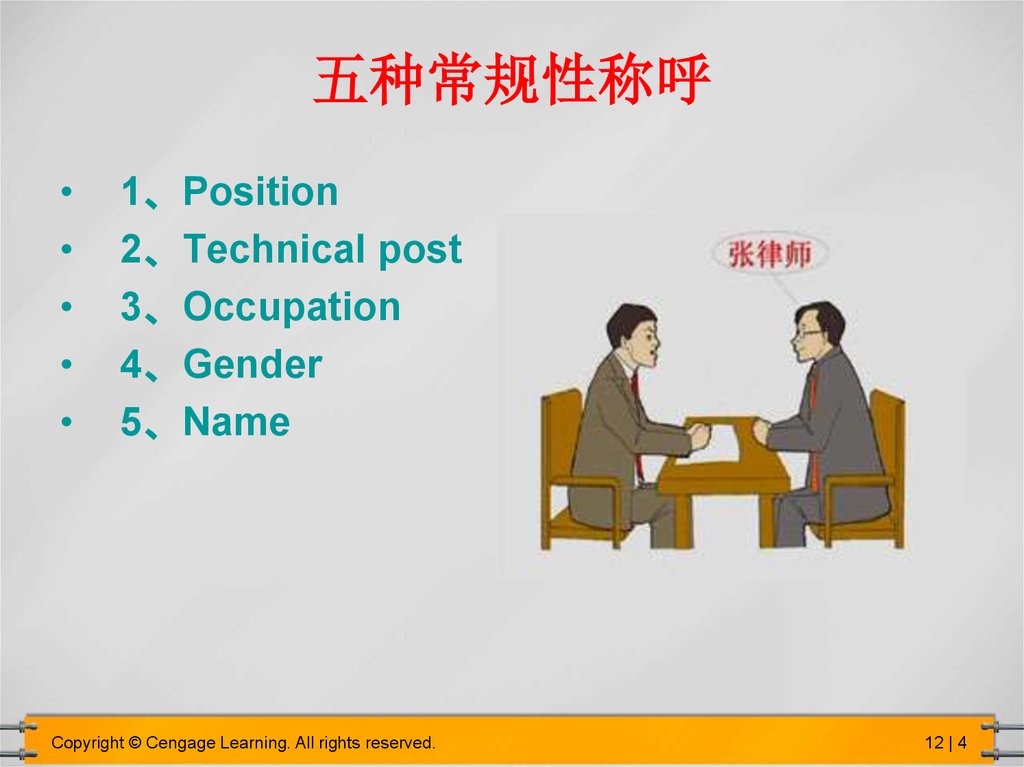 五种常规性称呼

• 1、Position
• 2、Technical post
• 3、Occupation
• 4、Gender
• 5、Name

张律师

Copyright © Cengage Learning. All rights reserved.

12 | 4